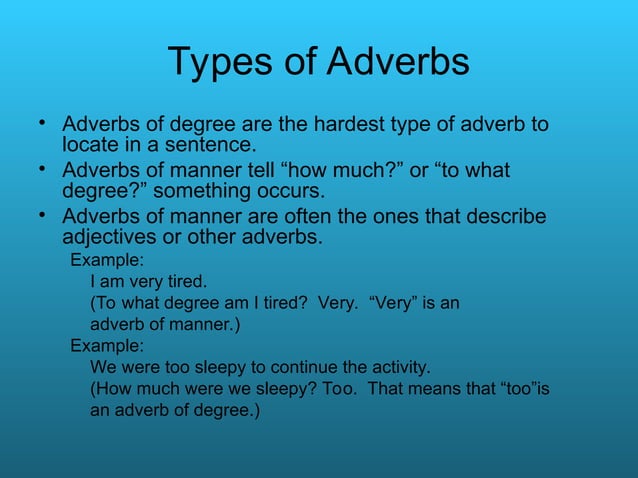 Types of Adverbs

• Adverbs of degree are the hardest type of adverb to locate in a sentence.
• Adverbs of manner tell “how much?” or “to what degree?” something occurs.
• Adverbs of manner are often the ones that describe adjectives or other adverbs.

Example:
I am very tired.
(To what degree am I tired? Very. “Very” is an adverb of manner.)

Example:
We were too sleepy to continue the activity.
(How much were we sleepy? Too. That means that “too”is an adverb of degree.)